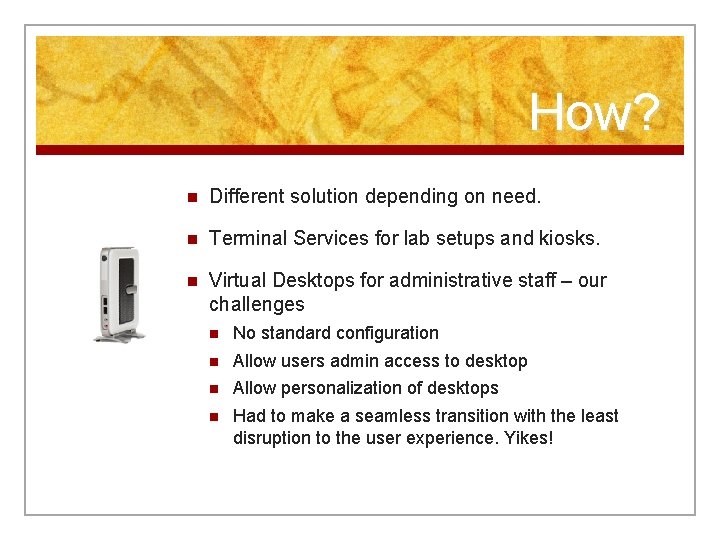 How?

- Different solution depending on need.
- Terminal Services for lab setups and kiosks.
- Virtual Desktops for administrative staff – our challenges
  - No standard configuration
  - Allow users admin access to desktop
  - Allow personalization of desktops
  - Had to make a seamless transition with the least disruption to the user experience. Yikes!